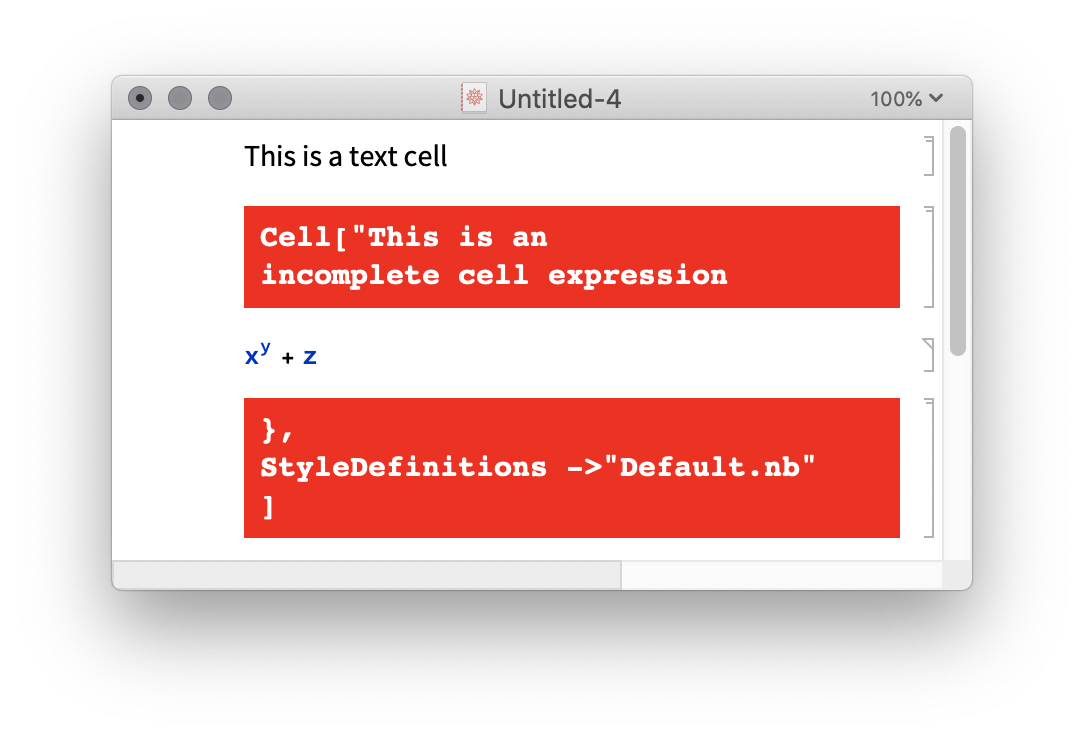 Untitled-4

100%

This is a text cell

Cell["This is an
incomplete cell expression

$x^y + z$

},
StyleDefinitions ->"Default.nb"
]